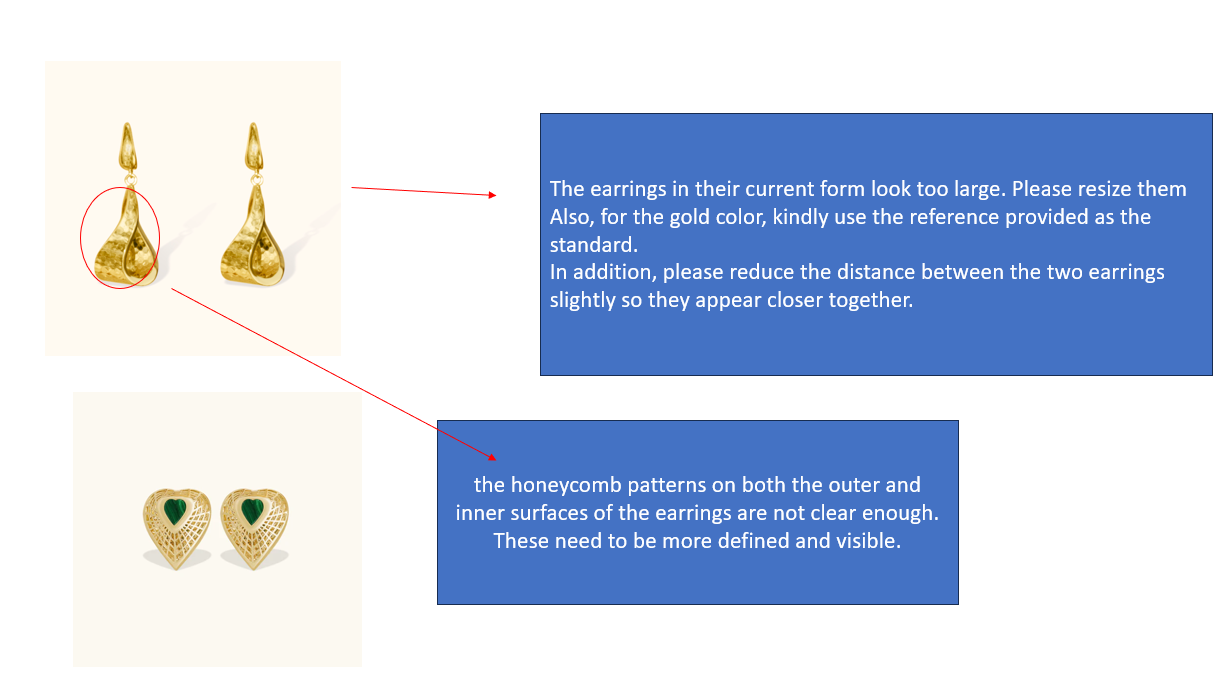 The earrings in their current form look too large. Please resize them
Also, for the gold color, kindly use the reference provided as the standard.
In addition, please reduce the distance between the two earrings slightly so they appear closer together.

the honeycomb patterns on both the outer and inner surfaces of the earrings are not clear enough. These need to be more defined and visible.